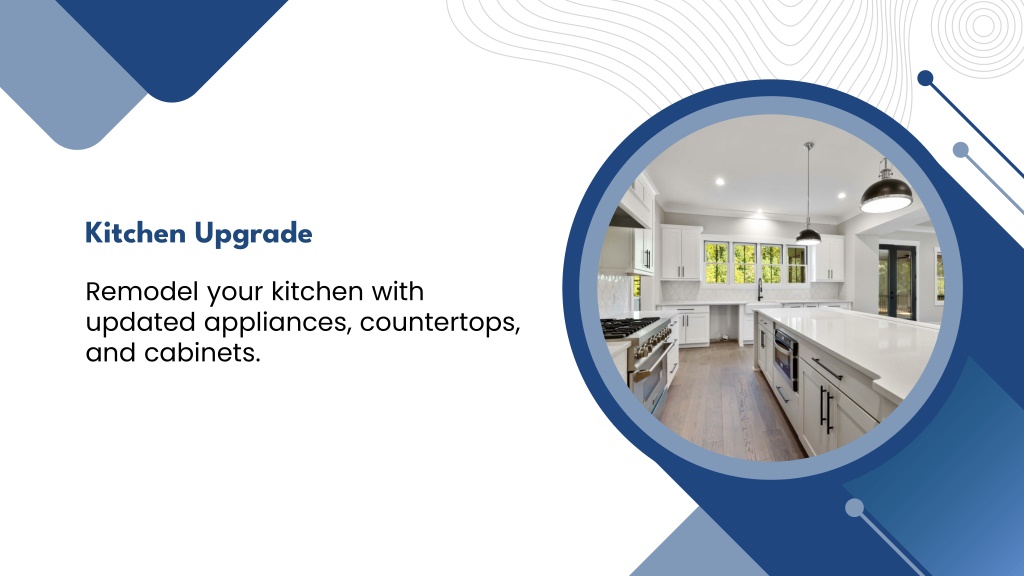 Kitchen Upgrade

Remodel your kitchen with updated appliances, countertops, and cabinets.